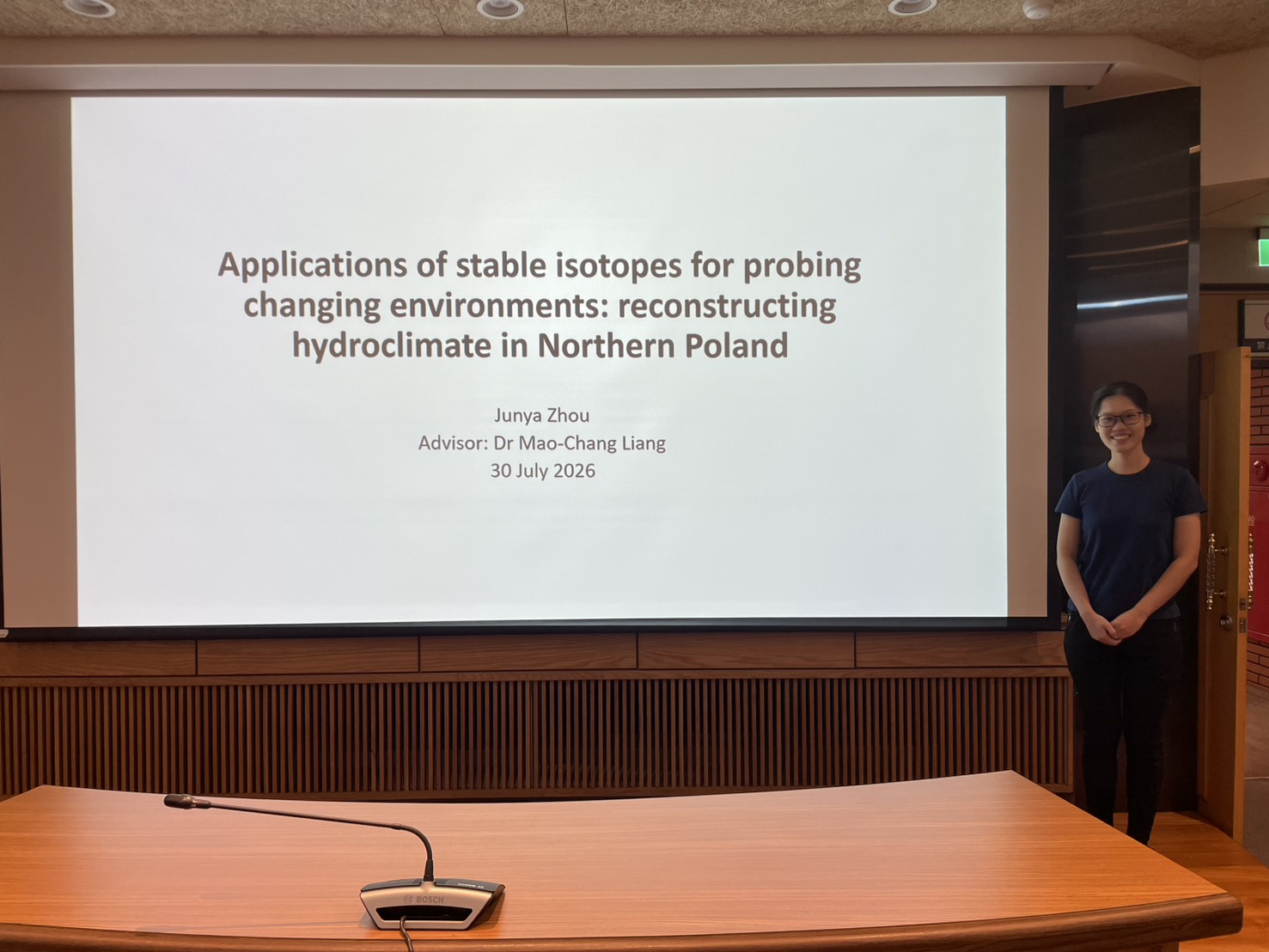 Applications of stable isotopes for probing changing environments: reconstructing hydroclimate in Northern Poland

Junya Zhou
Advisor: Dr Mao-Chang Liang
30 July 2026

BOSCH